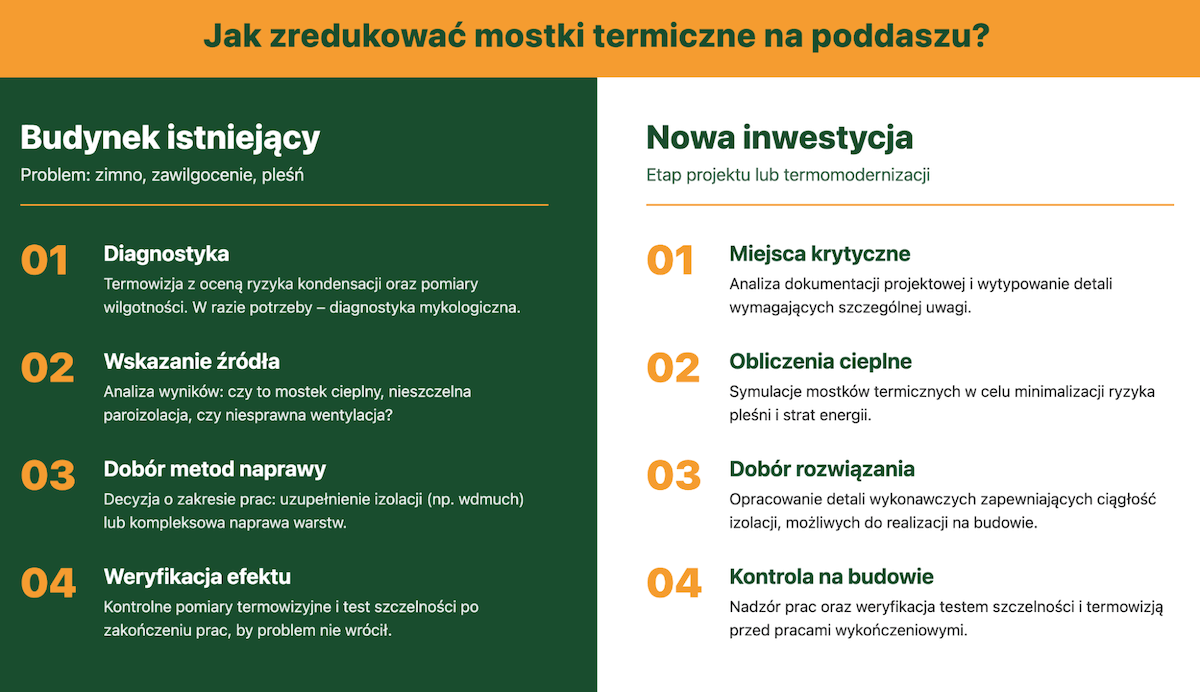 Jak zredukować mostki termiczne na poddaszu?

Budynek istniejący

Problem: zimno, zawilgocenie, pleśń

01
Diagnostyka
Termowizja z oceną ryzyka kondensacji oraz pomiary wilgotności. W razie potrzeby – diagnostyka mykologiczna.

02
Wskazanie źródła
Analiza wyników: czy to mostek cieplny, nieszczelna paroizolacja, czy niesprawna wentylacja?

03
Dobór metod naprawy
Decyzja o zakresie prac: uzupełnienie izolacji (np. wdmuch) lub kompleksowa naprawa warstw.

04
Weryfikacja efektu
Kontrolne pomiary termowizyjne i test szczelności po zakończeniu prac, by problem nie wrócił.

Nowa inwestycja

Etap projektu lub termomodernizacji

01
Miejsca krytyczne
Analiza dokumentacji projektowej i wytypowanie detali wymagających szczególnej uwagi.

02
Obliczenia cieplne
Symulacje mostków termicznych w celu minimalizacji ryzyka pleśni i strat energii.

03
Dobór rozwiązania
Opracowanie detali wykonawczych zapewniających ciągłość izolacji, możliwych do realizacji na budowie.

04
Kontrola na budowie
Nadzór prac oraz weryfikacja testem szczelności i termowizją przed pracami wykończeniowymi.